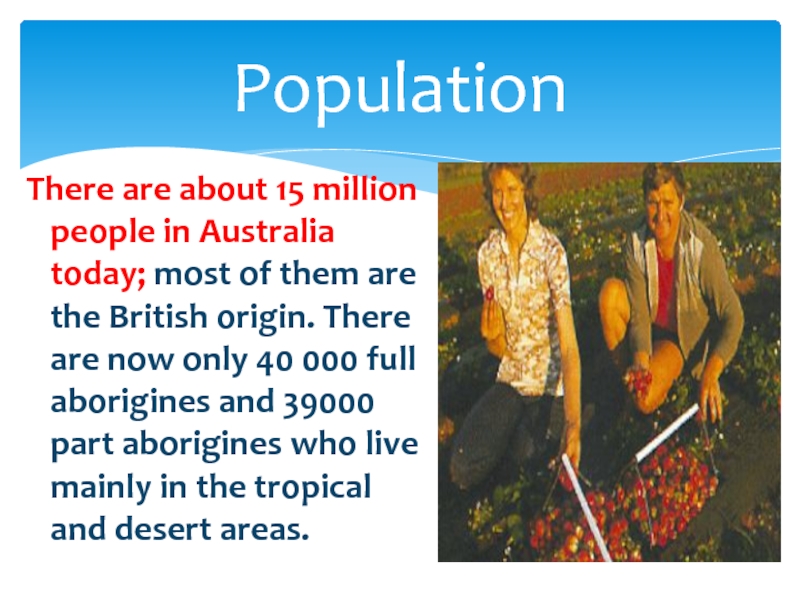 Population

There are about 15 million people in Australia today; most of them are the British origin. There are now only 40 000 full aborigines and 39000 part aborigines who live mainly in the tropical and desert areas.